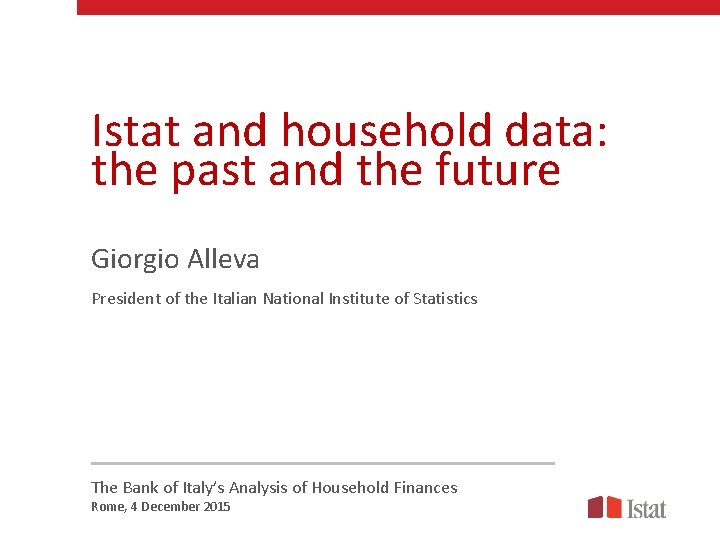 Istat and household data: the past and the future

Giorgio Alleva

President of the Italian National Institute of Statistics

The Bank of Italy's Analysis of Household Finances
Rome, 4 December 2015

Istat